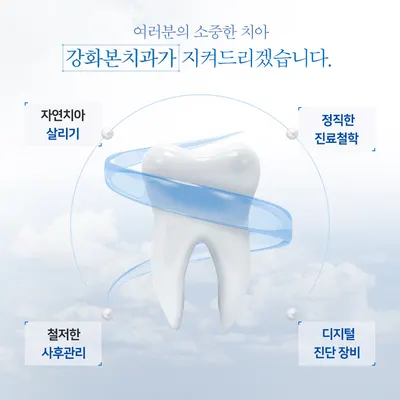 여러분의 소중한 치아
강화본치과가 지켜드리겠습니다.

자연치아
살리기

정직한
진료철학

철저한
사후관리

디지털
진단 장비